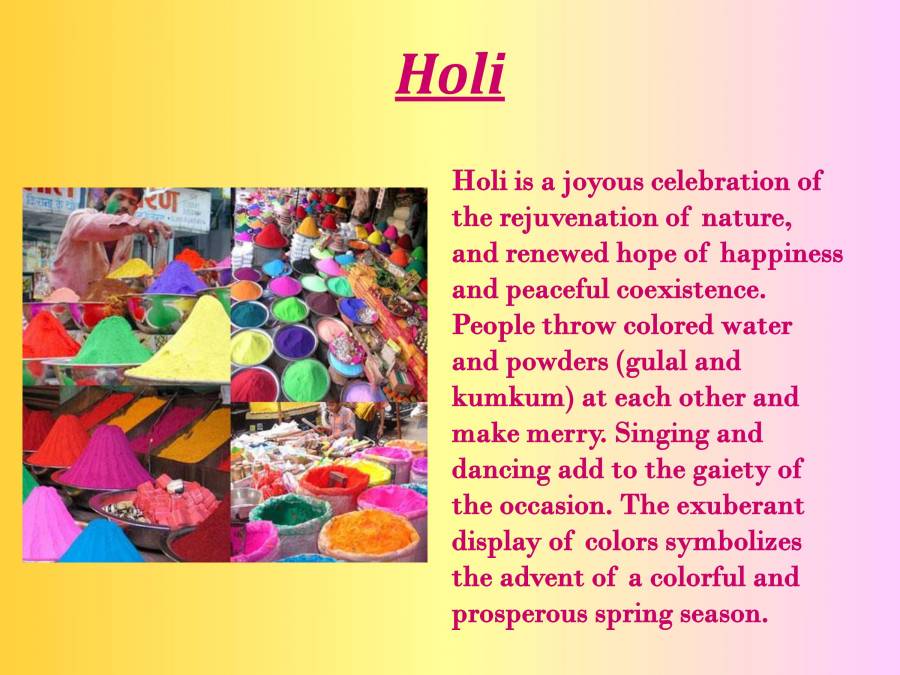 Holi

Holi is a joyous celebration of the rejuvenation of nature, and renewed hope of happiness and peaceful coexistence. People throw colored water and powders (gulal and kumkum) at each other and make merry. Singing and dancing add to the gaiety of the occasion. The exuberant display of colors symbolizes the advent of a colorful and prosperous spring season.